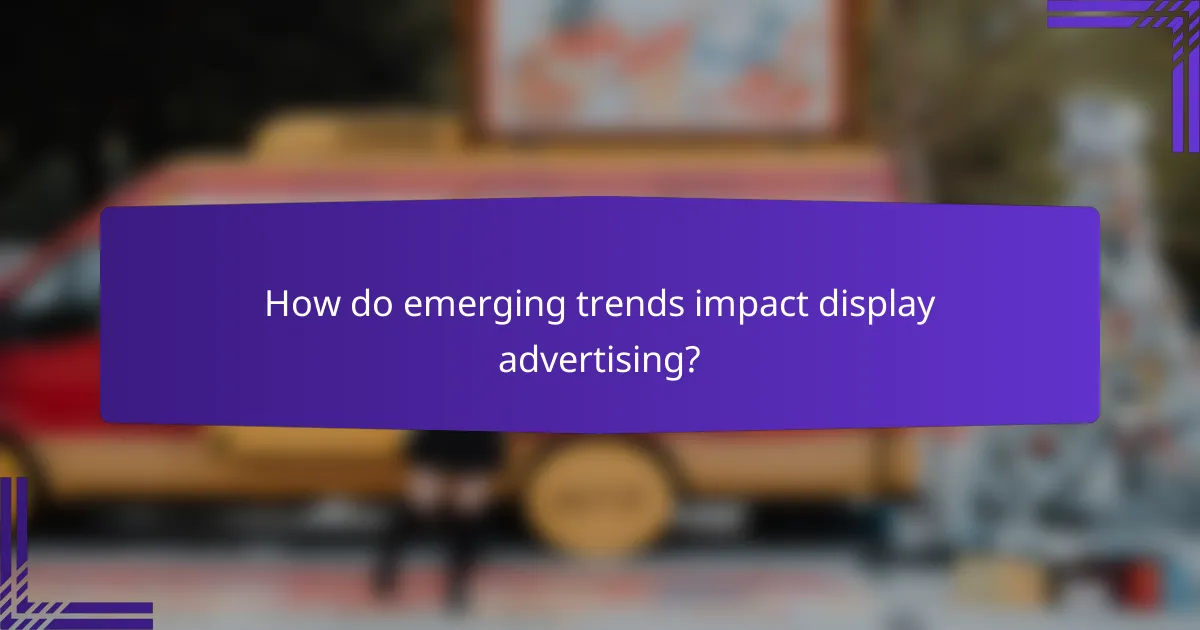 How do emerging trends impact display advertising?